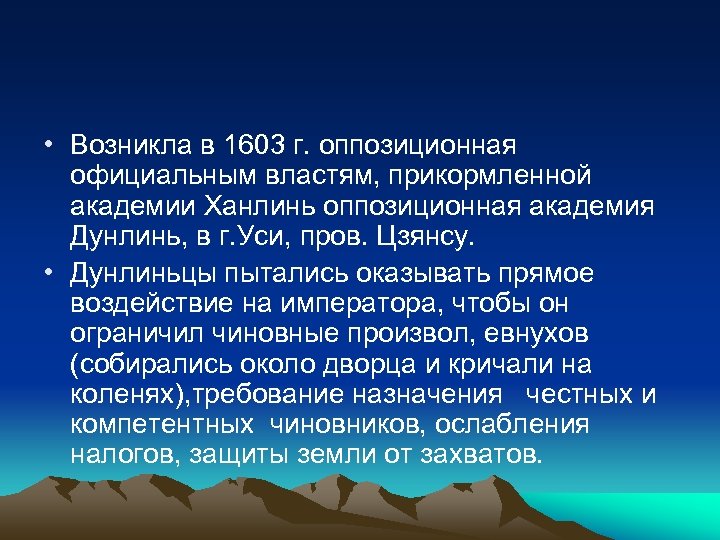 • Возникла в 1603 г. оппозиционная официальным властям, прикормленной академии Ханлинь оппозиционная академия Дунлинь, в г.Уси, пров. Цзянсу.

• Дунлиньцы пытались оказывать прямое воздействие на императора, чтобы он ограничил чиновные произвол, евнухов (собирались около дворца и кричали на коленях),требование назначения честных и компетентных чиновников, ослабления налогов, защиты земли от захватов.